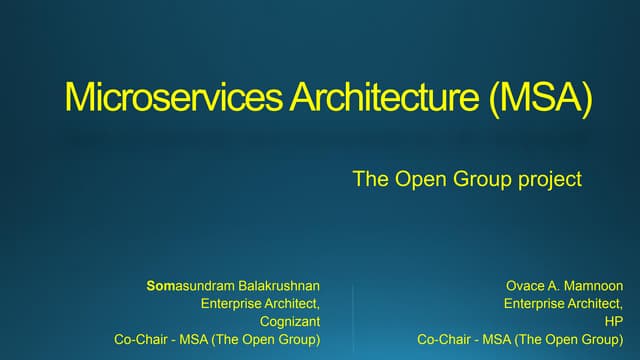 Microservices Architecture (MSA)

The Open Group project

Somasundram Balakrushnan
Enterprise Architect,
Cognizant
Co-Chair - MSA (The Open Group)

Ovace A. Mamnoon
Enterprise Architect,
HP
Co-Chair - MSA (The Open Group)